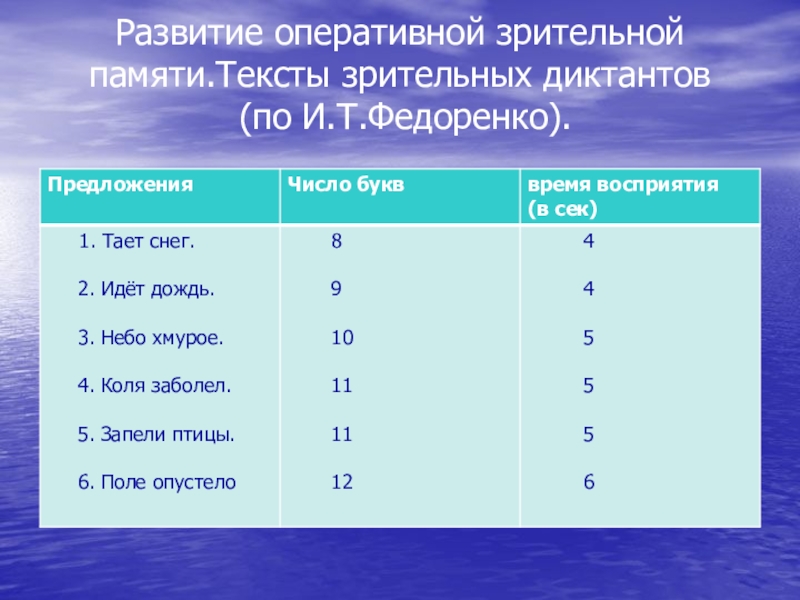 Развитие оперативной зрительной памяти.Тексты зрительных диктантов (по И.Т.Федоренко).

| Предложения | Число букв | время восприятия (в сек) |
|---|---|---|
| 1. Тает снег. | 8 | 4 |
| 2. Идёт дождь. | 9 | 4 |
| 3. Небо хмурое. | 10 | 5 |
| 4. Коля заболел. | 11 | 5 |
| 5. Запели птицы. | 11 | 5 |
| 6. Поле опустело | 12 | 6 |